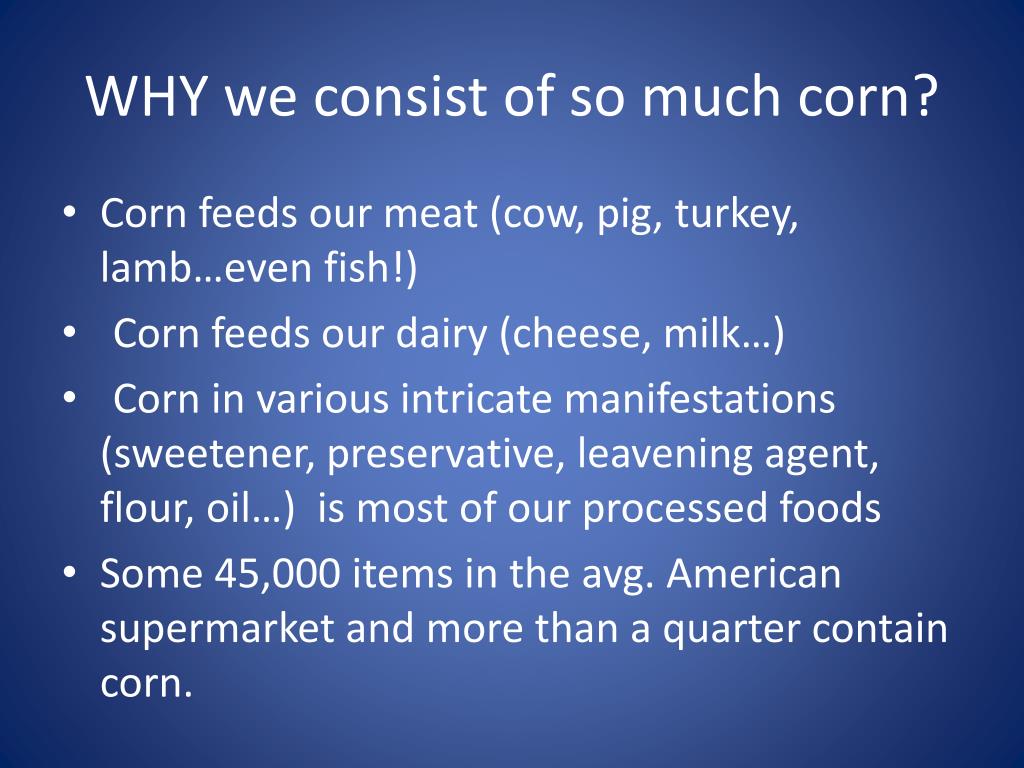 WHY we consist of so much corn?

• Corn feeds our meat (cow, pig, turkey, lamb…even fish!)
• Corn feeds our dairy (cheese, milk…)
• Corn in various intricate manifestations (sweetener, preservative, leavening agent, flour, oil…) is most of our processed foods
• Some 45,000 items in the avg. American supermarket and more than a quarter contain corn.